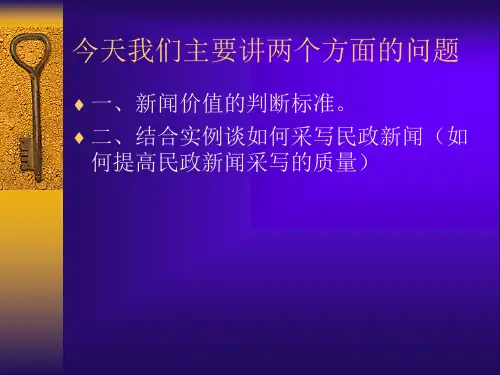 今天我们主要讲两个方面的问题

♦ 一、新闻价值的判断标准。

♦ 二、结合实例谈如何采写民政新闻（如何提高民政新闻采写的质量）